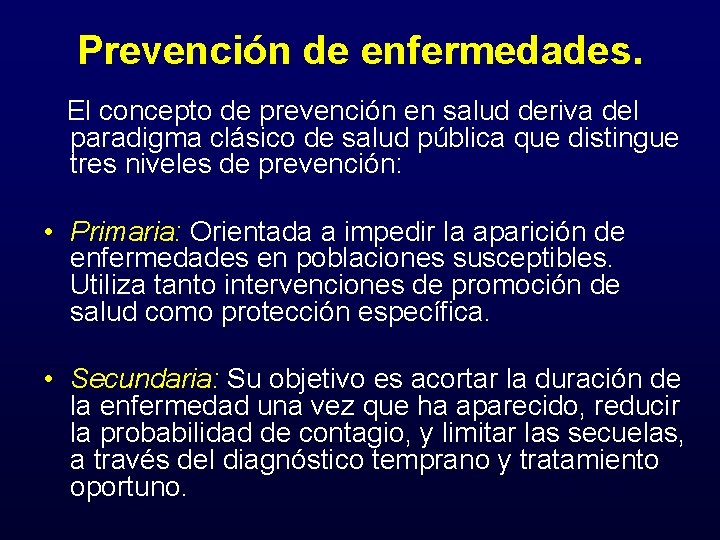 Prevención de enfermedades.

El concepto de prevención en salud deriva del paradigma clásico de salud pública que distingue tres niveles de prevención:

• Primaria: Orientada a impedir la aparición de enfermedades en poblaciones susceptibles. Utiliza tanto intervenciones de promoción de salud como protección específica.

• Secundaria: Su objetivo es acortar la duración de la enfermedad una vez que ha aparecido, reducir la probabilidad de contagio, y limitar las secuelas, a través del diagnóstico temprano y tratamiento oportuno.